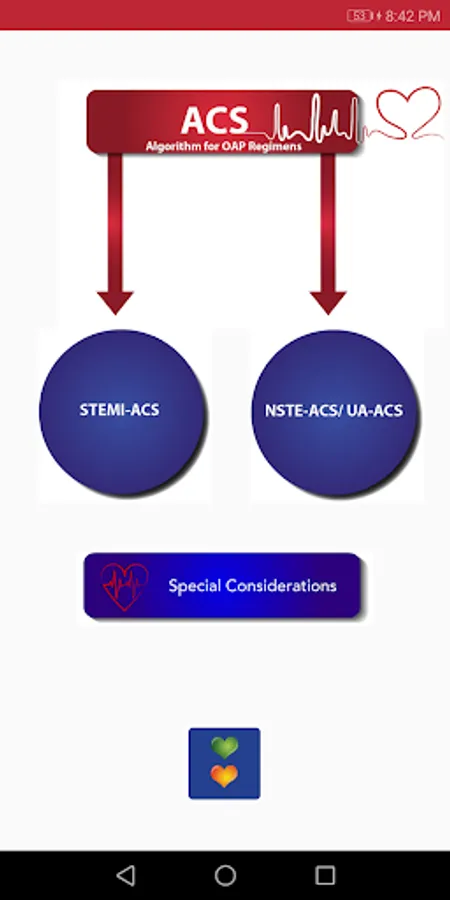 53 8:42 PM

ACS
Algorithm for OAP Regimens

STEMI-ACS

NSTE-ACS/ UA-ACS

Special Considerations